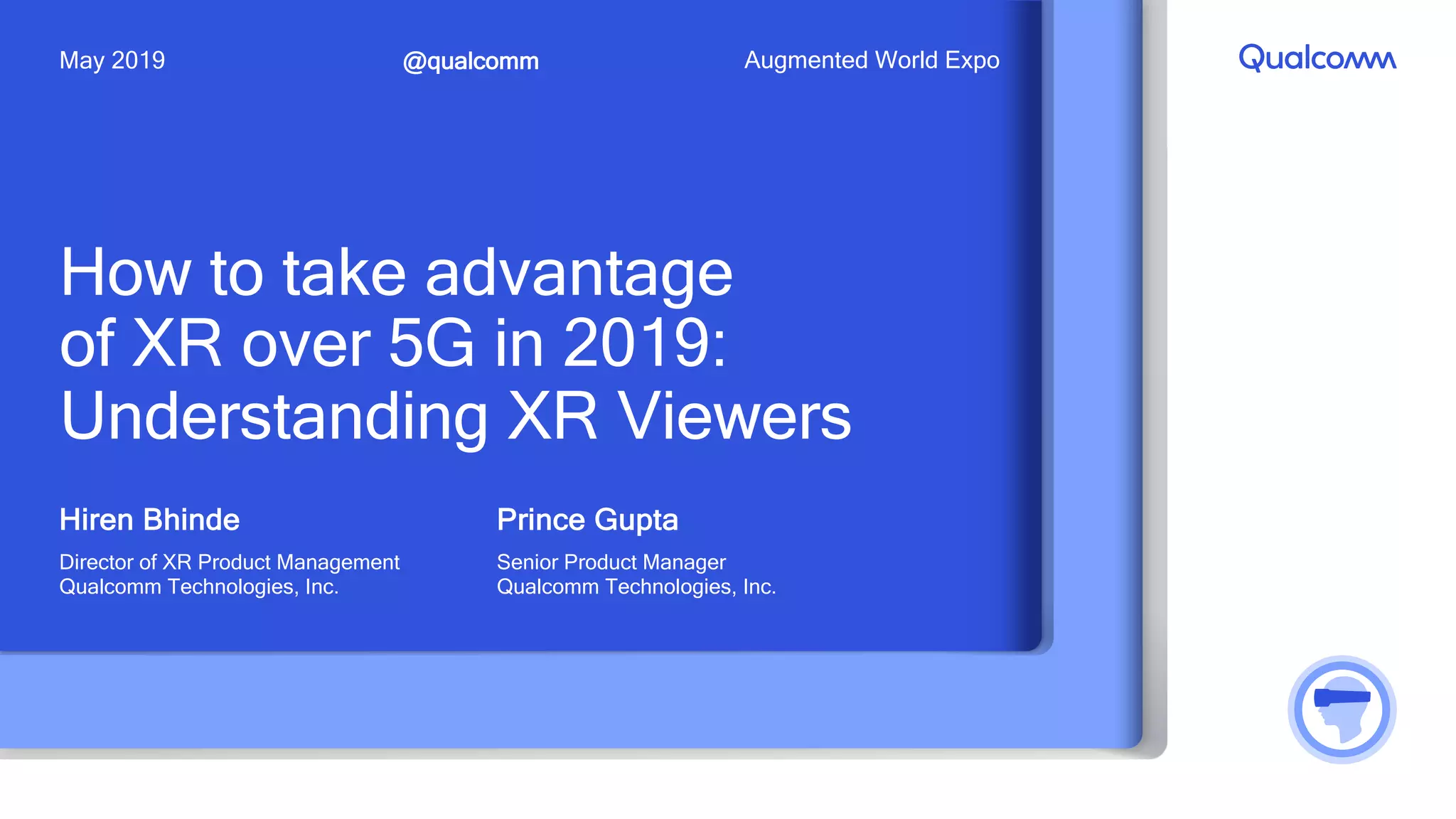 May 2019

@qualcomm

Augmented World Expo

Qualcomm

How to take advantage of XR over 5G in 2019: Understanding XR Viewers

Hiren Bhinde

Director of XR Product Management
Qualcomm Technologies, Inc.

Prince Gupta

Senior Product Manager
Qualcomm Technologies, Inc.